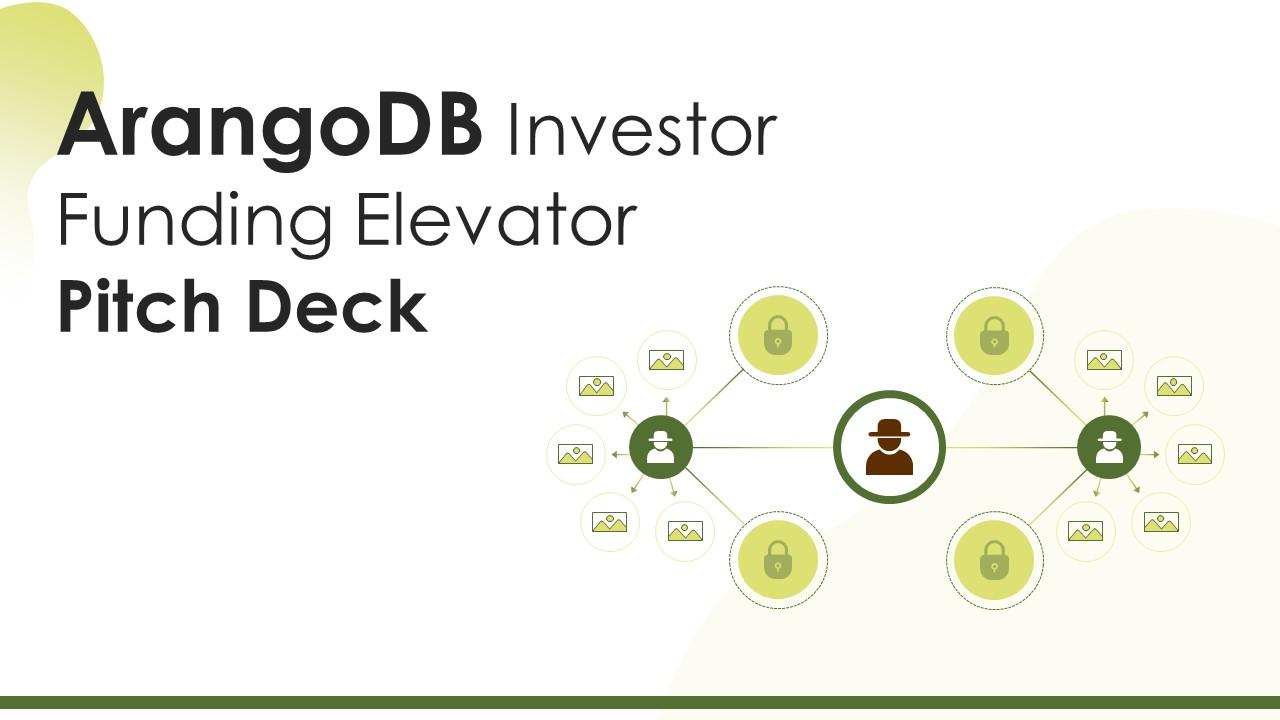 ArangoDB Investor Funding Elevator Pitch Deck